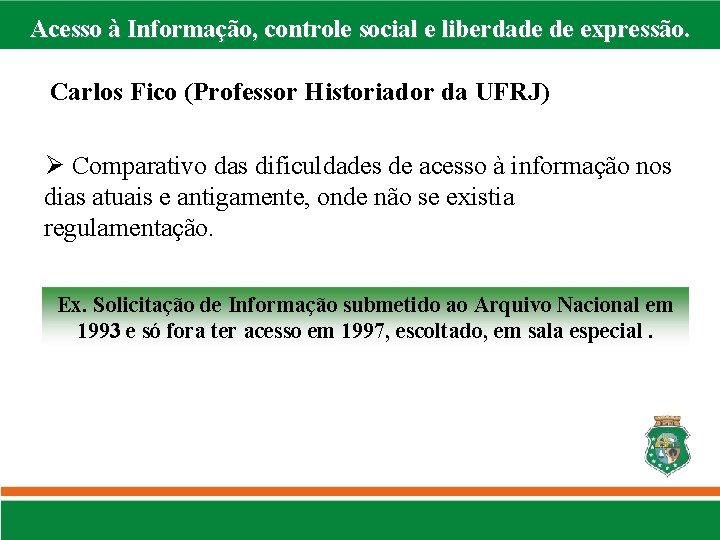 Acesso à Informação, controle social e liberdade de expressão.

Carlos Fico (Professor Historiador da UFRJ)

➢ Comparativo das dificuldades de acesso à informação nos dias atuais e antigamente, onde não se existia regulamentação.

Ex. Solicitação de Informação submetido ao Arquivo Nacional em 1993 e só fora ter acesso em 1997, escoltado, em sala especial .